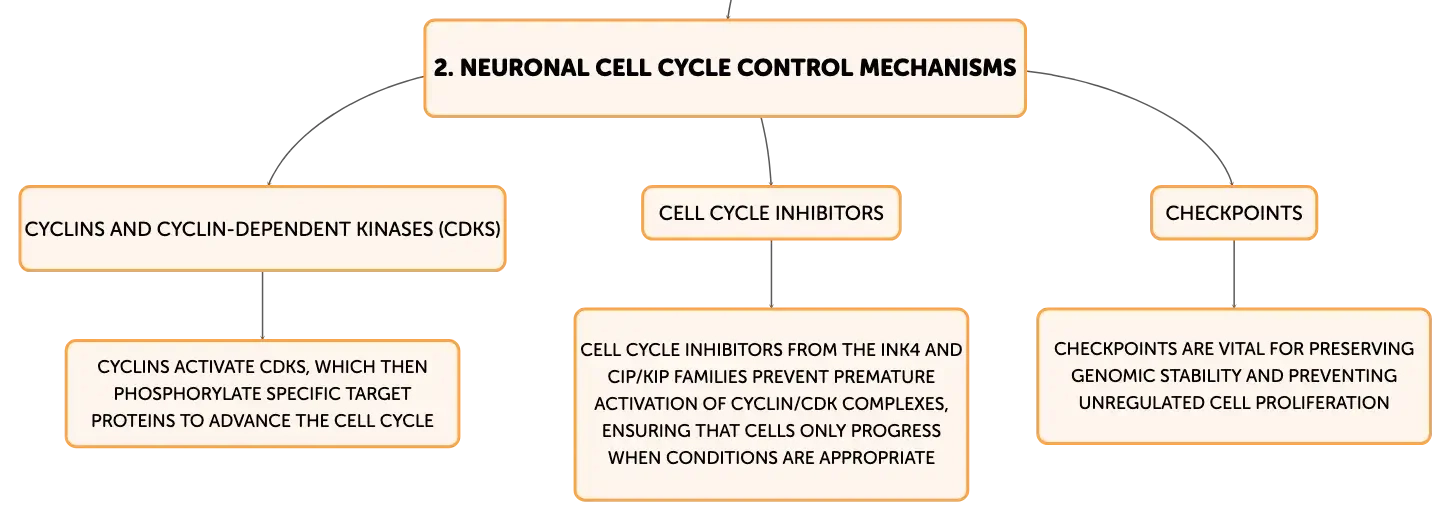 2. NEURONAL CELL CYCLE CONTROL MECHANISMS

CYCLINS AND CYCLIN-DEPENDENT KINASES (CDKS)

CYCLINS ACTIVATE CDKS, WHICH THEN PHOSPHORYLATE SPECIFIC TARGET PROTEINS TO ADVANCE THE CELL CYCLE

CELL CYCLE INHIBITORS

CELL CYCLE INHIBITORS FROM THE INK4 AND CIP/KIP FAMILIES PREVENT PREMATURE ACTIVATION OF CYCLIN/CDK COMPLEXES, ENSURING THAT CELLS ONLY PROGRESS WHEN CONDITIONS ARE APPROPRIATE

CHECKPOINTS

CHECKPOINTS ARE VITAL FOR PRESERVING GENOMIC STABILITY AND PREVENTING UNREGULATED CELL PROLIFERATION